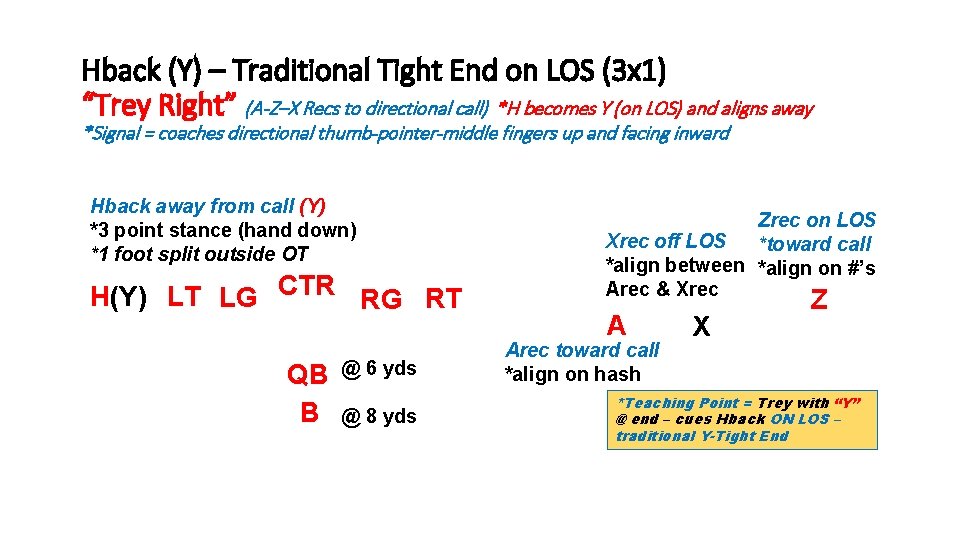 Hback (Y) – Traditional Tight End on LOS (3x1)
"Trey Right" (A-Z–X Recs to directional call) *H becomes Y (on LOS) and aligns away
*Signal = coaches directional thumb-pointer-middle fingers up and facing inward

Hback away from call (Y)
*3 point stance (hand down)
*1 foot split outside OT

H(Y) LT LG CTR RG RT

QB @ 6 yds
B @ 8 yds

Xrec off LOS
*align between
Arec & Xrec

Zrec on LOS
*toward call
*align on #'s

A X Z

Arec toward call
*align on hash

*Teaching Point = Trey with "Y" @ end – cues Hback ON LOS – traditional Y-Tight End